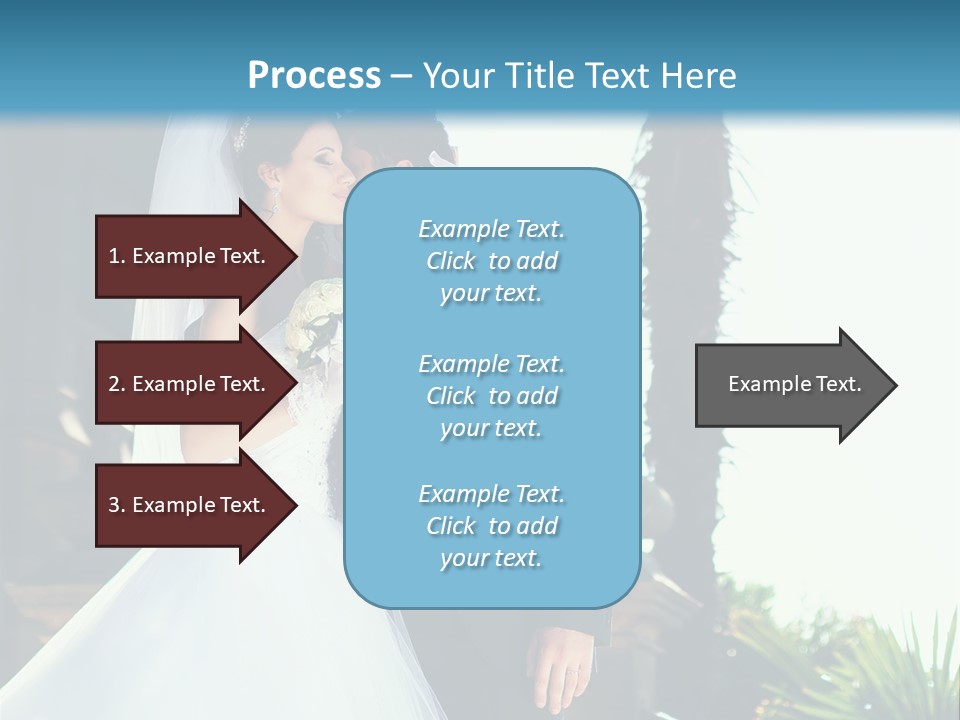 Process – Your Title Text Here

1. Example Text.

2. Example Text.

3. Example Text.

Example Text. Click to add your text.

Example Text. Click to add your text.

Example Text. Click to add your text.

Example Text.